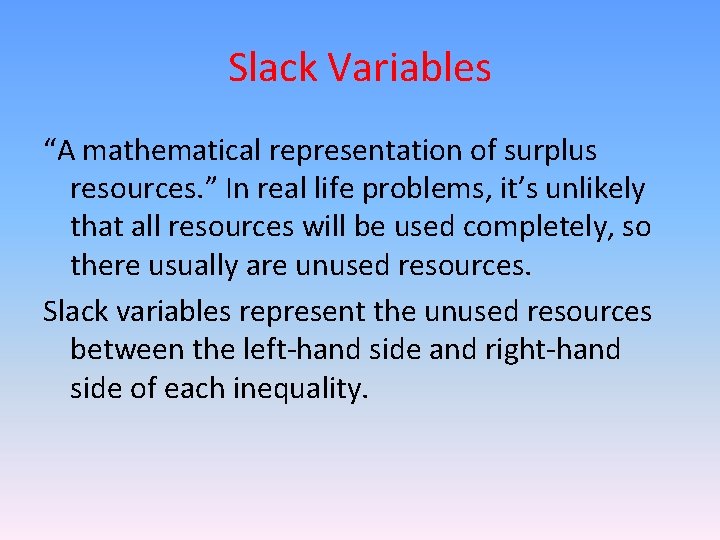 Slack Variables

“A mathematical representation of surplus resources.” In real life problems, it’s unlikely that all resources will be used completely, so there usually are unused resources.

Slack variables represent the unused resources between the left-hand side and right-hand side of each inequality.